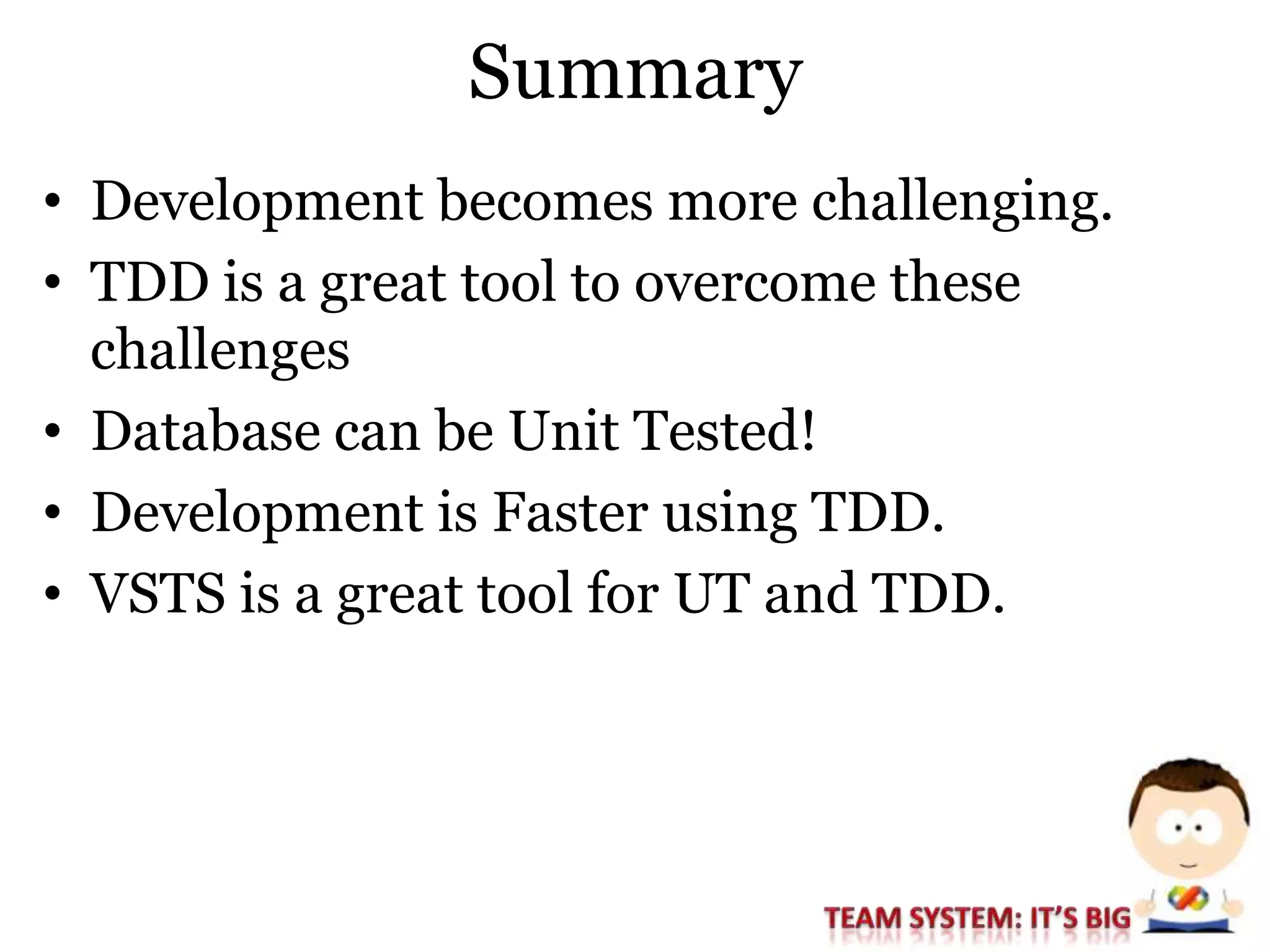 Summary

• Development becomes more challenging.
• TDD is a great tool to overcome these challenges
• Database can be Unit Tested!
• Development is Faster using TDD.
• VSTS is a great tool for UT and TDD.

TEAM SYSTEM: IT'S BIG